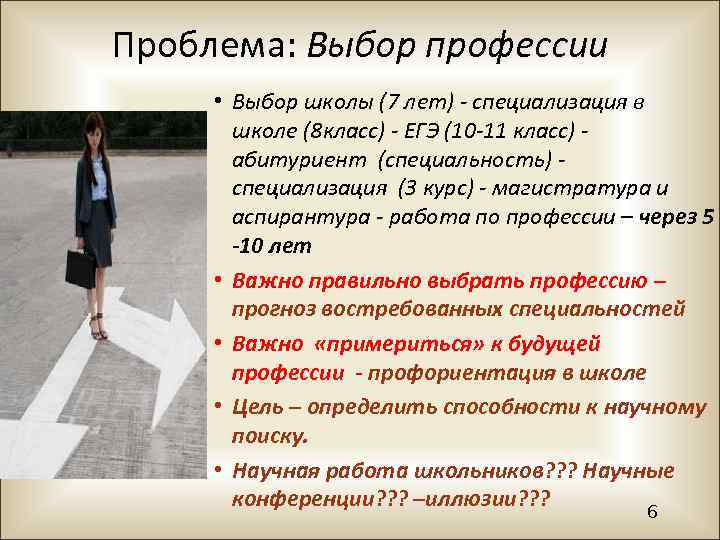 Проблема: Выбор профессии

• Выбор школы (7 лет) - специализация в школе (8класс) - ЕГЭ (10-11 класс) - абитуриент (специальность) - специализация (3 курс) - магистратура и аспирантура - работа по профессии – через 5 -10 лет

• Важно правильно выбрать профессию – прогноз востребованных специальностей

• Важно «примериться» к будущей профессии - профориентация в школе

• Цель – определить способности к научному поиску.

• Научная работа школьников??? Научные конференции??? –иллюзии???

6